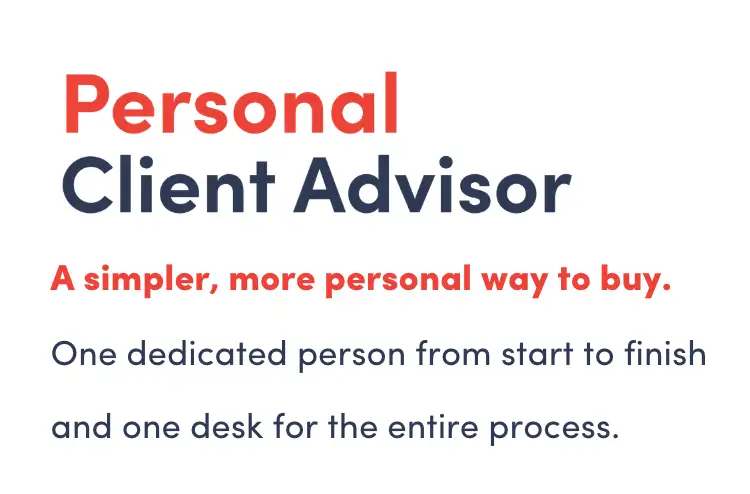 Personal
Client Advisor

A simpler, more personal way to buy.

One dedicated person from start to finish and one desk for the entire process.